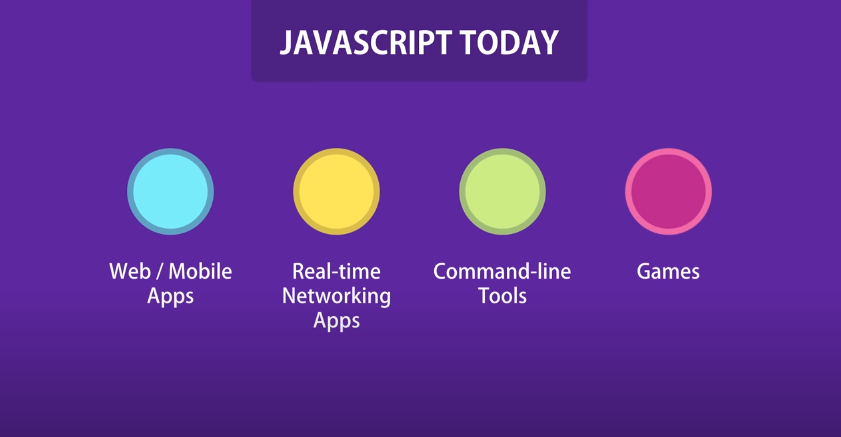 JAVASCRIPT TODAY

Web / Mobile Apps

Real-time Networking Apps

Command-line Tools

Games